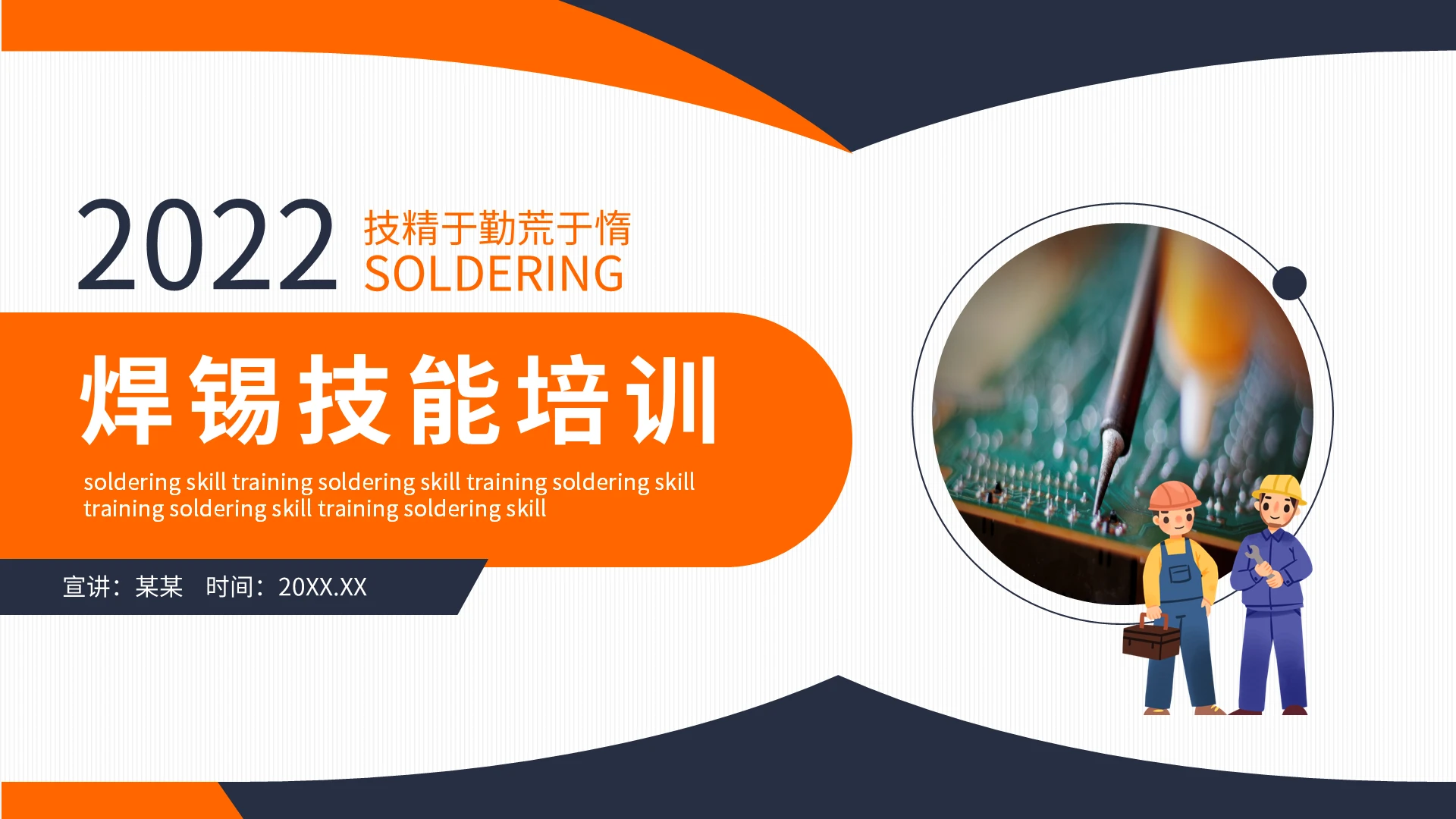 2022 技精于勤荒于惰
SOLDERING

焊锡技能培训

soldering skill training soldering skill training soldering skill training soldering skill training soldering skill

宣讲：某某 时间：20XX.XX